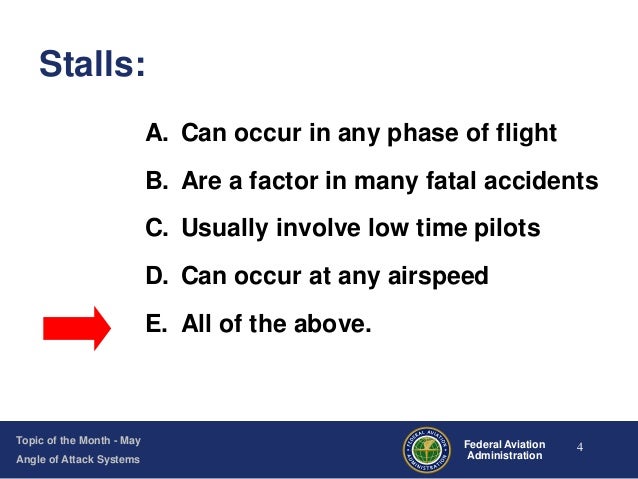 Stalls:

A. Can occur in any phase of flight

B. Are a factor in many fatal accidents

C. Usually involve low time pilots

D. Can occur at any airspeed

E. All of the above.

Topic of the Month - May
Angle of Attack Systems

FEDERAL AVIATION ADMINISTRATION

Federal Aviation Administration

4